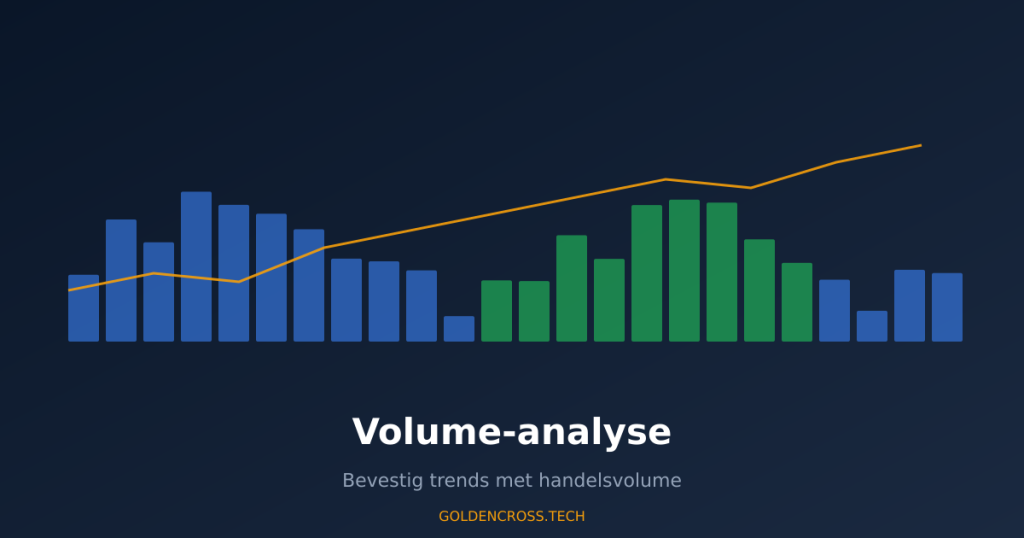 Volume-analyse

Bevestig trends met handelsvolume

GOLDENCROSS.TECH